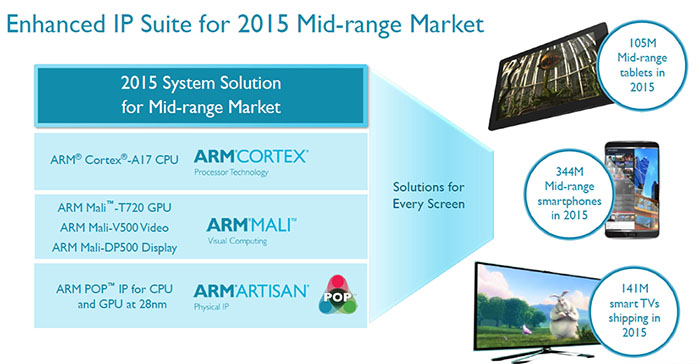 Enhanced IP Suite for 2015 Mid-range Market

2015 System Solution for Mid-range Market

ARM® Cortex®-A17 CPU

ARM CORTEX®
Processor Technology

ARM Mali™-T720 GPU
ARM Mali-V500 Video
ARM Mali-DP500 Display

ARM MALI™
Visual Computing

ARM POP™ IP for CPU and GPU at 28nm

ARM ARTISAN®
Physical IP

POP

Solutions for Every Screen

105M Mid-range tablets in 2015

344M Mid-range smartphones in 2015

141M smart TVs shipping in 2015